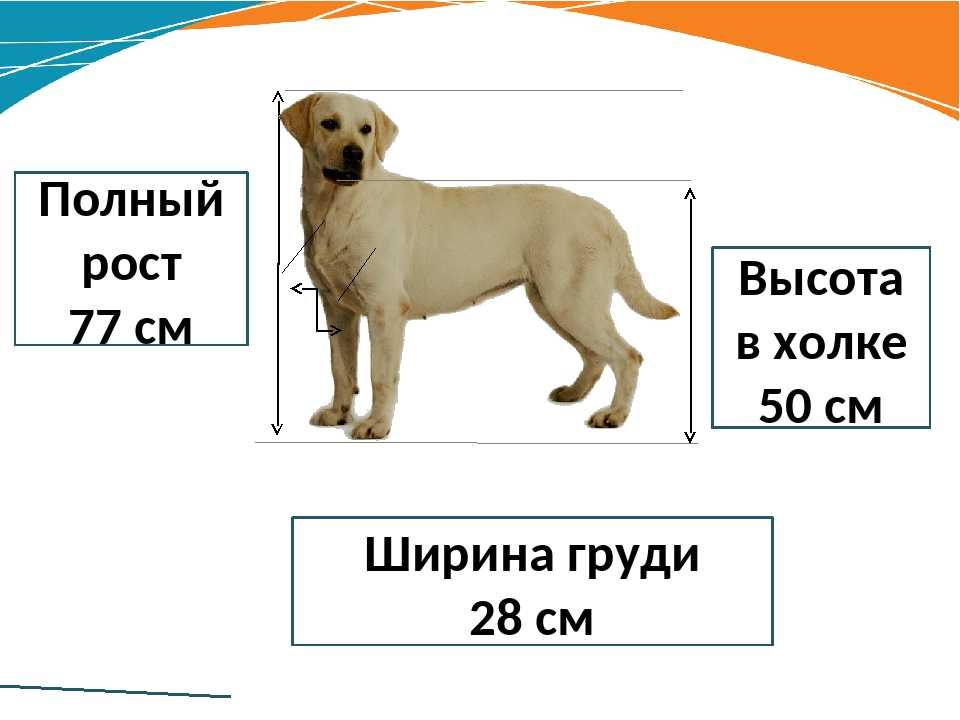 Полный рост 77 см

Высота в холке 50 см

Ширина груди 28 см